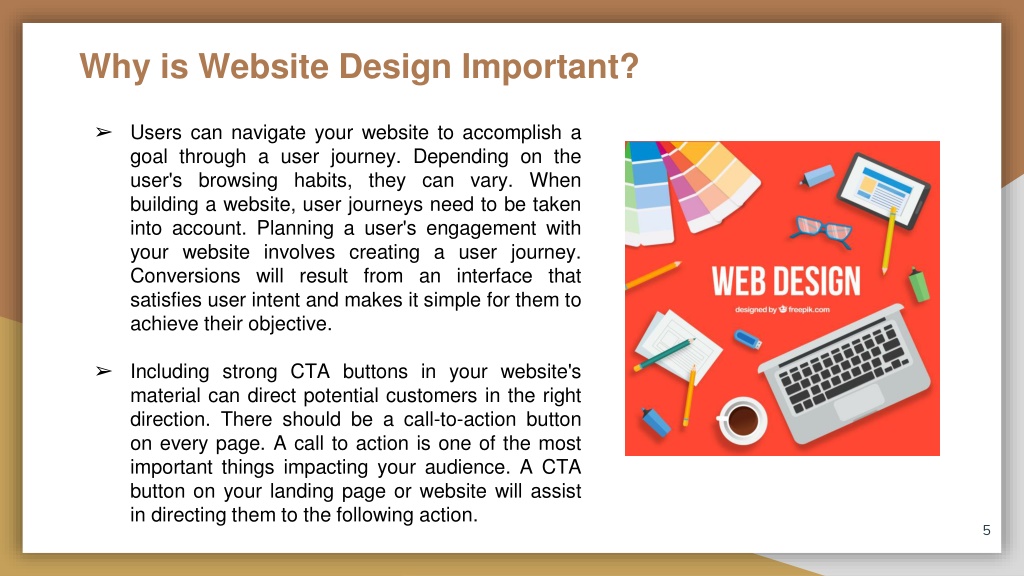 Why is Website Design Important?

➢ Users can navigate your website to accomplish a goal through a user journey. Depending on the user's browsing habits, they can vary. When building a website, user journeys need to be taken into account. Planning a user's engagement with your website involves creating a user journey. Conversions will result from an interface that satisfies user intent and makes it simple for them to achieve their objective.

➢ Including strong CTA buttons in your website's material can direct potential customers in the right direction. There should be a call-to-action button on every page. A call to action is one of the most important things impacting your audience. A CTA button on your landing page or website will assist in directing them to the following action.

WEB DESIGN

designed by freepik.com

5